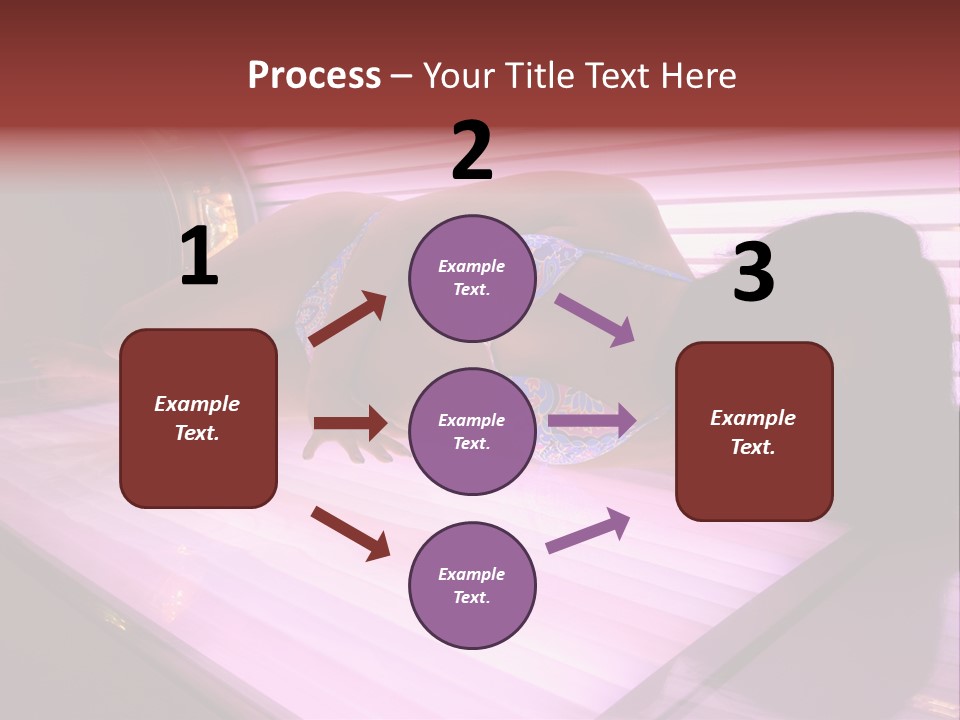 Process – Your Title Text Here

2

1

3

Example Text.

Example Text.

Example Text.

Example Text.

Example Text.